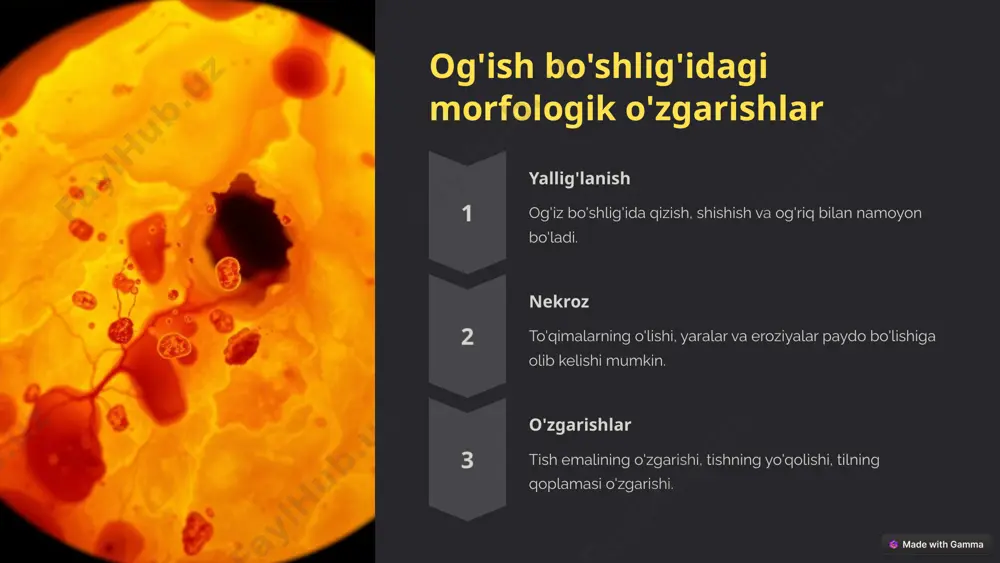 FaylHub.uz

Og'ish bo'shlig'idagi morfologik o'zgarishlar

1

Yallig'lanish

Og'iz bo'shlig'ida qizish, shishish va og'riq bilan namoyon bo'ladi.

2

Nekroz

To'qimalarning o'lishi, yaralar va eroziyalar paydo bo'lishiga olib kelishi mumkin.

3

O'zgarishlar

Tish emalining o'zgarishi, tishning yo'qolishi, tilning qoplamasi o'zgarishi.

FaylHub.uz

Made with Gamma